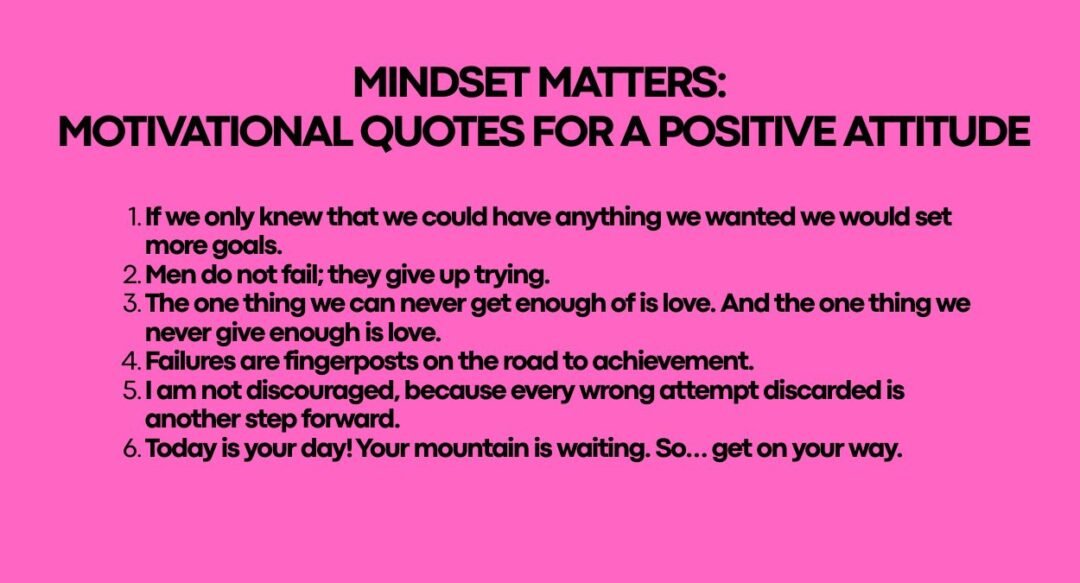 MINDSET MATTERS:
MOTIVATIONAL QUOTES FOR A POSITIVE ATTITUDE

1. If we only knew that we could have anything we wanted we would set more goals.
2. Men do not fail; they give up trying.
3. The one thing we can never get enough of is love. And the one thing we never give enough is love.
4. Failures are fingerposts on the road to achievement.
5. I am not discouraged, because every wrong attempt discarded is another step forward.
6. Today is your day! Your mountain is waiting. So... get on your way.